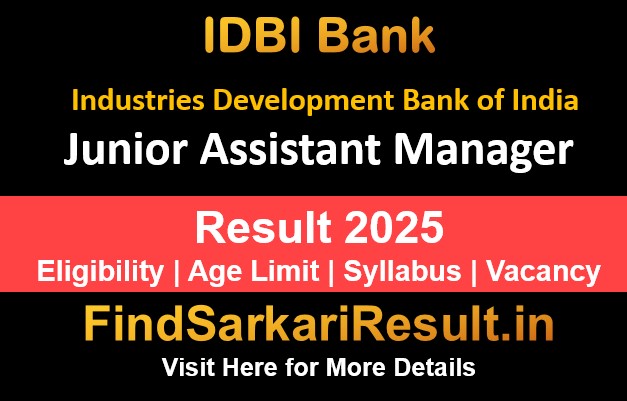 IDBI Bank

Industries Development Bank of India

Junior Assistant Manager

Result 2025

Eligibility | Age Limit | Syllabus | Vacancy

FindSarkariResult.in

Visit Here for More Details